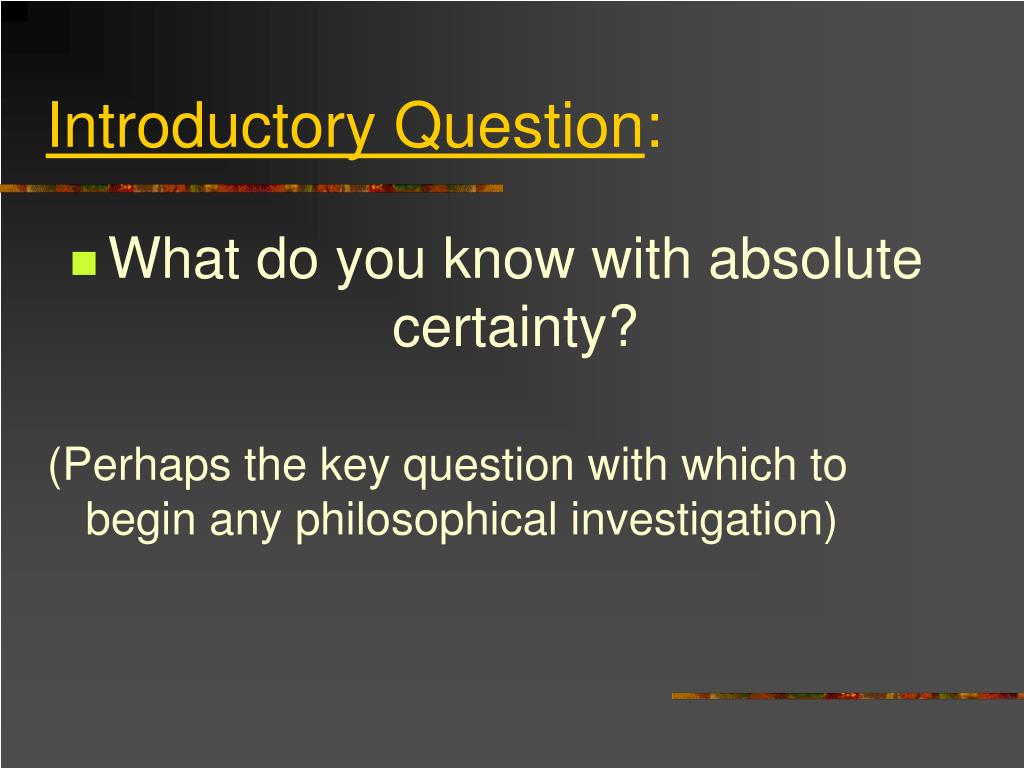 Introductory Question:

What do you know with absolute certainty?

(Perhaps the key question with which to begin any philosophical investigation)